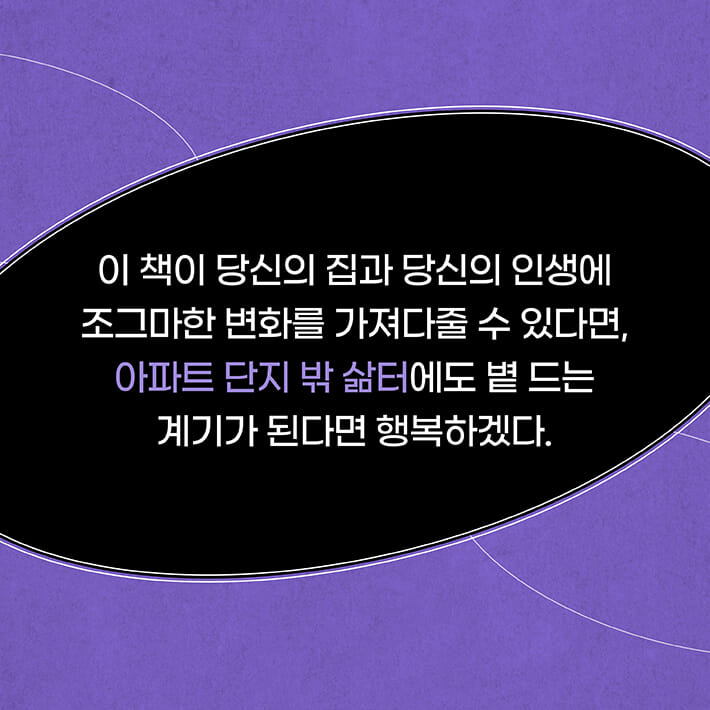 이 책이 당신의 집과 당신의 인생에 조그마한 변화를 가져다줄 수 있다면, 아파트 단지 밖 삶터에도 볕 드는 계기가 된다면 행복하겠다.